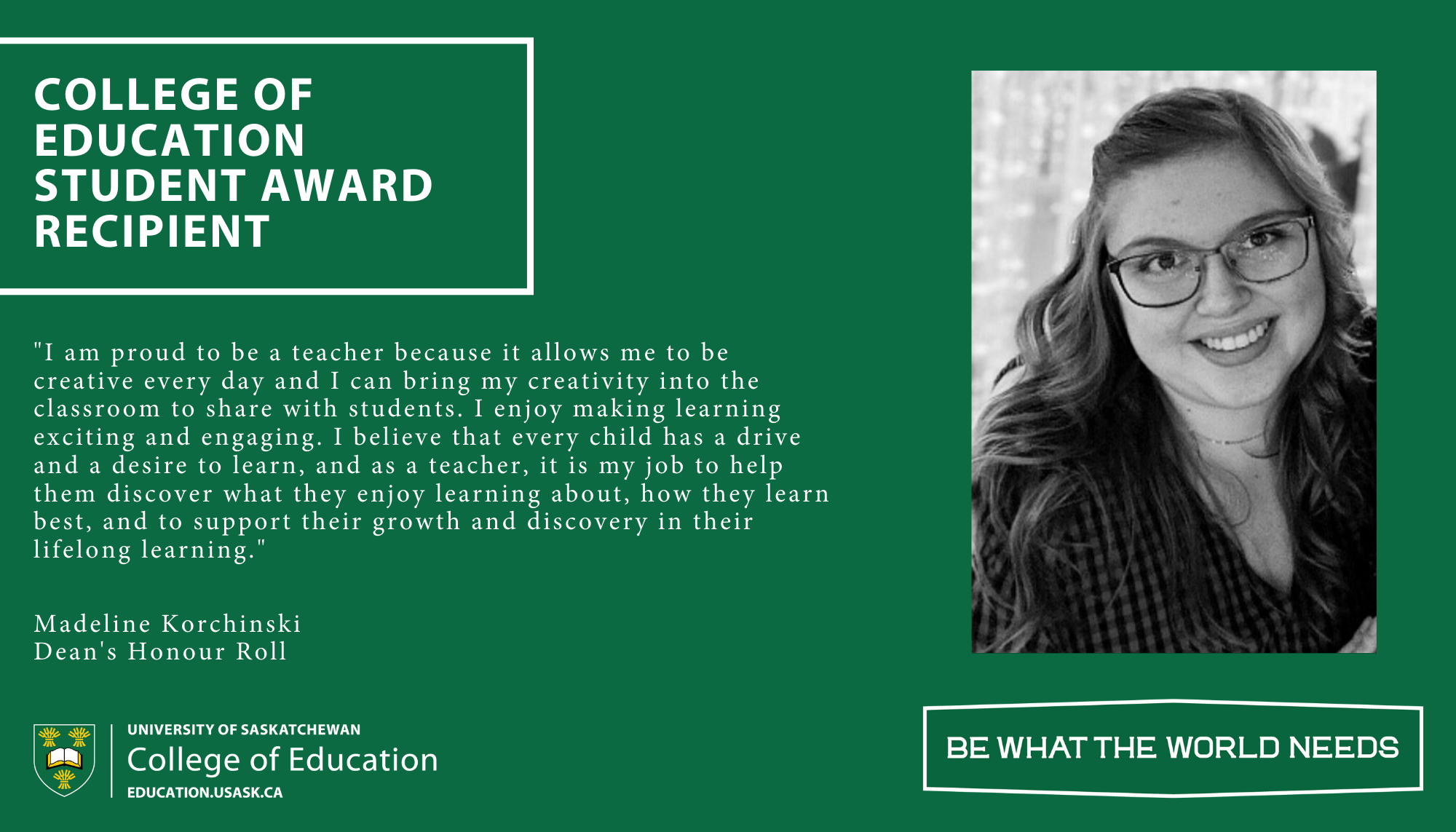 COLLEGE OF EDUCATION STUDENT AWARD RECIPIENT

"I am proud to be a teacher because it allows me to be creative every day and I can bring my creativity into the classroom to share with students. I enjoy making learning exciting and engaging. I believe that every child has a drive and a desire to learn, and as a teacher, it is my job to help them discover what they enjoy learning about, how they learn best, and to support their growth and discovery in their lifelong learning."

Madeline Korchinski
Dean's Honour Roll

UNIVERSITY OF SASKATCHEWAN
College of Education
EDUCATION.USASK.CA

BE WHAT THE WORLD NEEDS